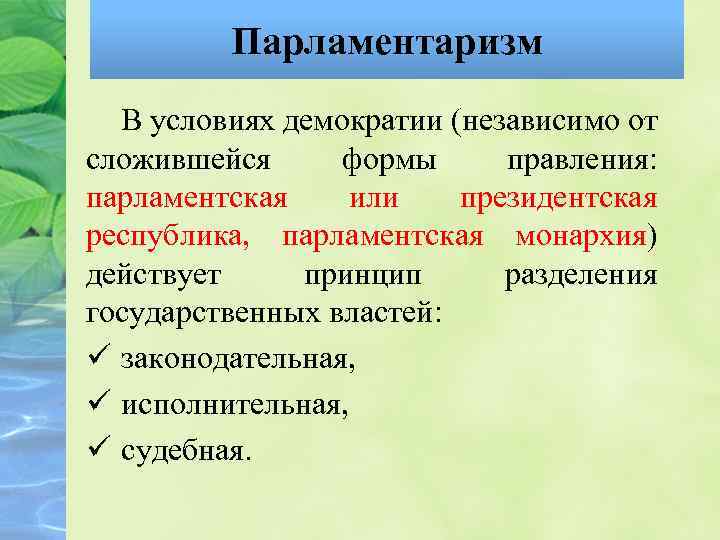 Парламентаризм

В условиях демократии (независимо от сложившейся формы правления: парламентская или президентская республика, парламентская монархия) действует принцип разделения государственных властей:

✓ законодательная,

✓ исполнительная,

✓ судебная.